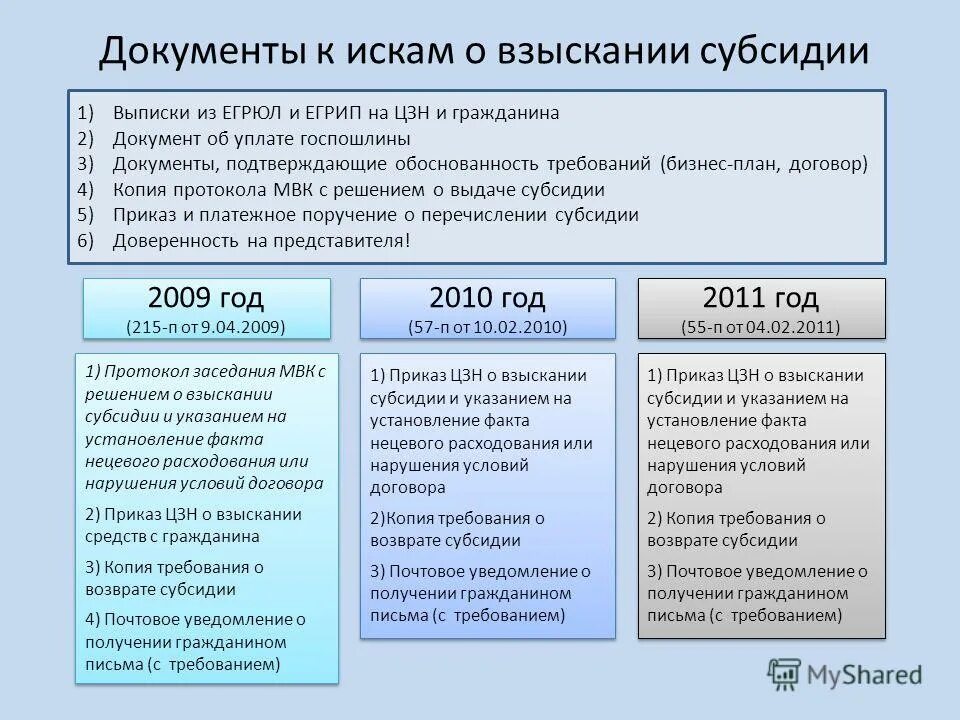 Документы к искам о взыскании субсидии

1) Выписки из ЕГРЮЛ и ЕГРИП на ЦЗН и гражданина
2) Документ об уплате госпошлины
3) Документы, подтверждающие обоснованность требований (бизнес-план, договор)
4) Копия протокола МВК с решением о выдаче субсидии
5) Приказ и платежное поручение о перечислении субсидии
6) Доверенность на представителя!

2009 год
(215-п от 9.04.2009)

1) Протокол заседания МВК с решением о взыскании субсидии и указанием на установление факта нецевого расходования или нарушения условий договора

2) Приказ ЦЗН о взыскании средств с гражданина

3) Копия требования о возврате субсидии

4) Почтовое уведомление о получении гражданином письма (с требованием)

2010 год
(57-п от 10.02.2010)

1) Приказ ЦЗН о взыскании субсидии и указанием на установление факта нецевого расходования или нарушения условий договора

2)Копия требования о возврате субсидии

3) Почтовое уведомление о получении гражданином письма (с требованием)

2011 год
(55-п от 04.02.2011)

1) Приказ ЦЗН о взыскании субсидии и указанием на установление факта нецевого расходования или нарушения условий договора

2) Копия требования о возврате субсидии

3) Почтовое уведомление о получении гражданином письма (с требованием)

MyShared